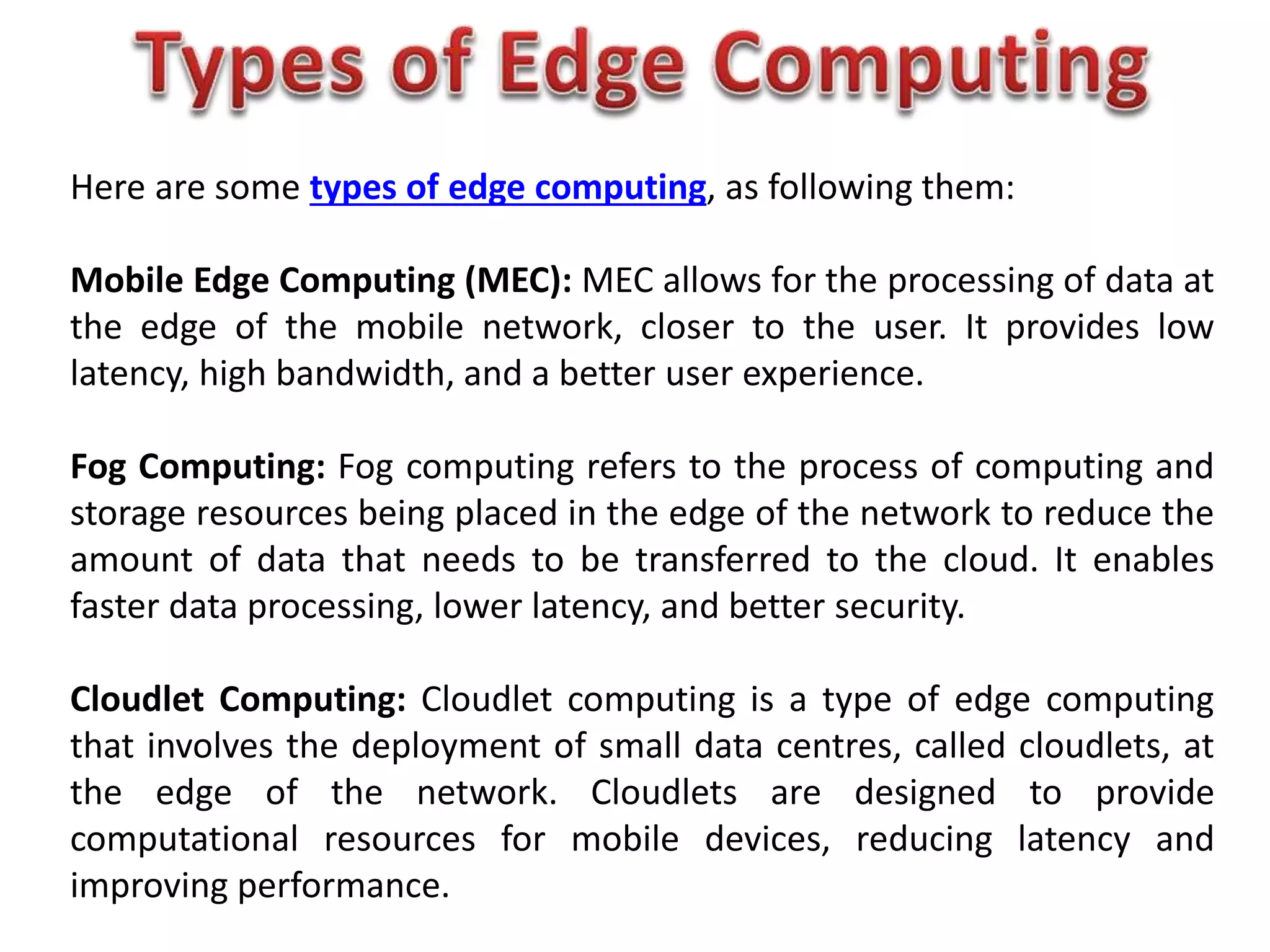 Types of Edge Computing

Here are some types of edge computing, as following them:

Mobile Edge Computing (MEC): MEC allows for the processing of data at the edge of the mobile network, closer to the user. It provides low latency, high bandwidth, and a better user experience.

Fog Computing: Fog computing refers to the process of computing and storage resources being placed in the edge of the network to reduce the amount of data that needs to be transferred to the cloud. It enables faster data processing, lower latency, and better security.

Cloudlet Computing: Cloudlet computing is a type of edge computing that involves the deployment of small data centres, called cloudlets, at the edge of the network. Cloudlets are designed to provide computational resources for mobile devices, reducing latency and improving performance.